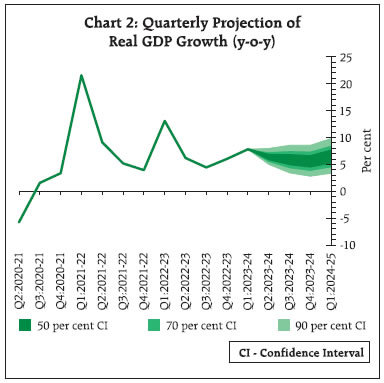 Chart 2: Quarterly Projection of Real GDP Growth (y-o-y)

25
20
15
10
5
0
-5
-10

Per cent

Q2:2020-21
Q3:2020-21
Q4:2020-21
Q1:2021-22
Q2:2021-22
Q3:2021-22
Q4:2021-22
Q1:2022-23
Q2:2022-23
Q3:2022-23
Q4:2022-23
Q1:2023-24
Q2:2023-24
Q3:2023-24
Q4:2023-24
Q1:2024-25

50 per cent CI
70 per cent CI
90 per cent CI

CI - Confidence Interval